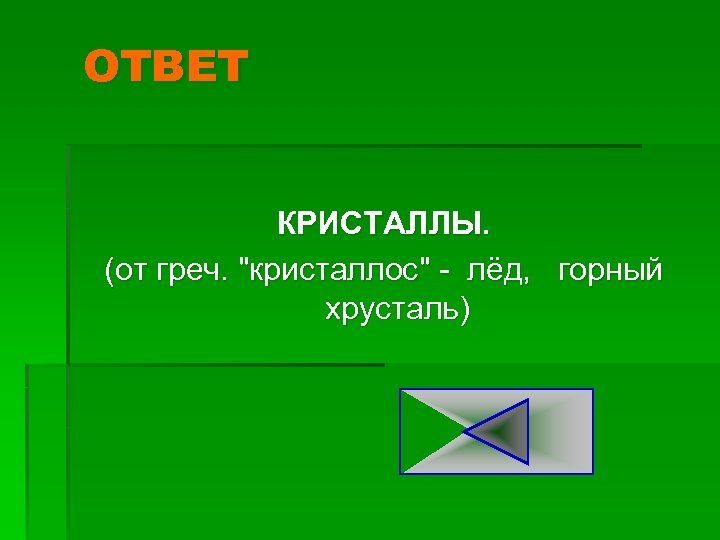 ОТВЕТ

КРИСТАЛЛЫ.
(от греч. "кристаллос" - лёд, горный хрусталь)